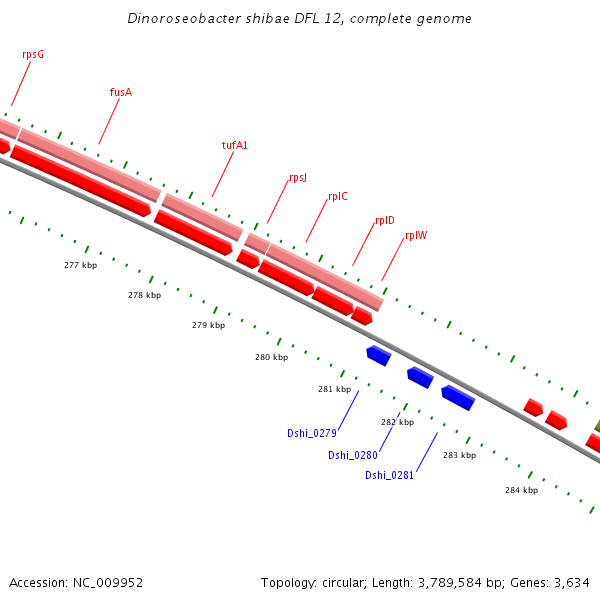 Dinoroseobacter shibae DFL 12, complete genome

rpsG

fusA

tufA1

rpsJ

rplC

rplD

rplW

277 kbp

278 kbp

279 kbp

280 kbp

281 kbp

282 kbp

283 kbp

284 kbp

Dshi_0279

Dshi_0280

Dshi_0281

Accession: NC_009952

Topology: circular; Length: 3,789,584 bp; Genes: 3,634